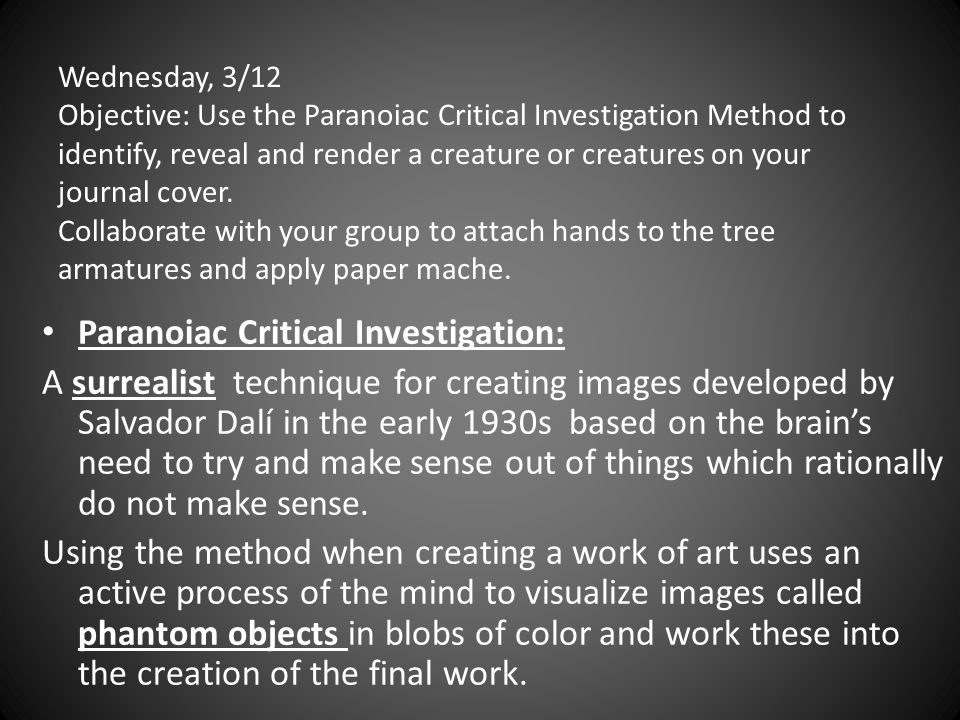 Wednesday, 3/12
Objective: Use the Paranoiac Critical Investigation Method to identify, reveal and render a creature or creatures on your journal cover.
Collaborate with your group to attach hands to the tree armatures and apply paper mache.

• Paranoiac Critical Investigation:

A surrealist technique for creating images developed by Salvador Dalí in the early 1930s based on the brain's need to try and make sense out of things which rationally do not make sense.

Using the method when creating a work of art uses an active process of the mind to visualize images called phantom objects in blobs of color and work these into the creation of the final work.